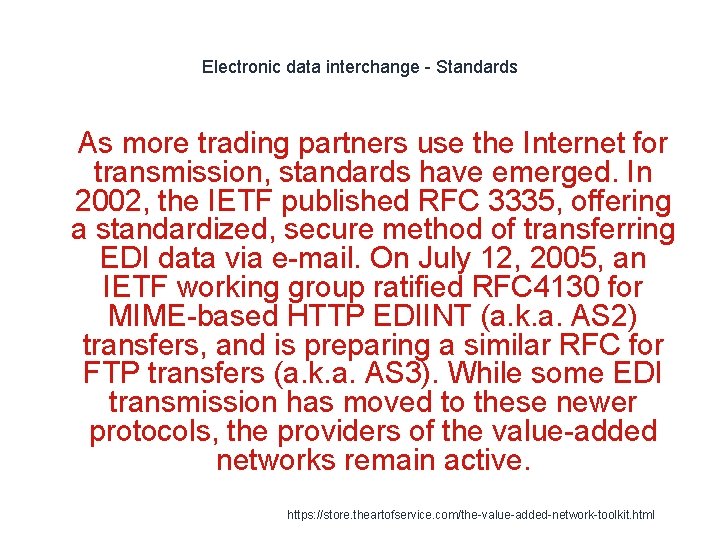 Electronic data interchange - Standards

As more trading partners use the Internet for transmission, standards have emerged. In 2002, the IETF published RFC 3335, offering a standardized, secure method of transferring EDI data via e-mail. On July 12, 2005, an IETF working group ratified RFC4130 for MIME-based HTTP EDIINT (a.k.a. AS2) transfers, and is preparing a similar RFC for FTP transfers (a.k.a. AS3). While some EDI transmission has moved to these newer protocols, the providers of the value-added networks remain active.

https://store.theartofservice.com/the-value-added-network-toolkit.html